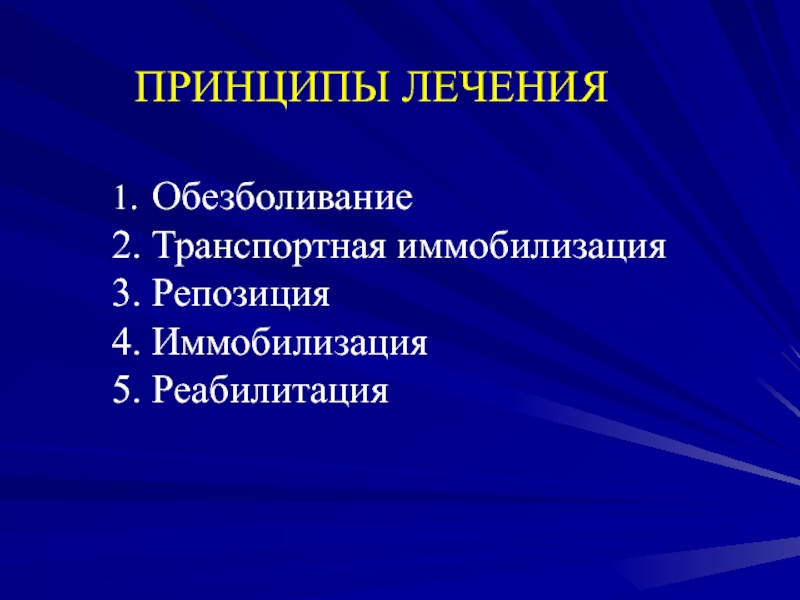 ПРИНЦИПЫ ЛЕЧЕНИЯ

1. Обезболивание
2. Транспортная иммобилизация
3. Репозиция
4. Иммобилизация
5. Реабилитация